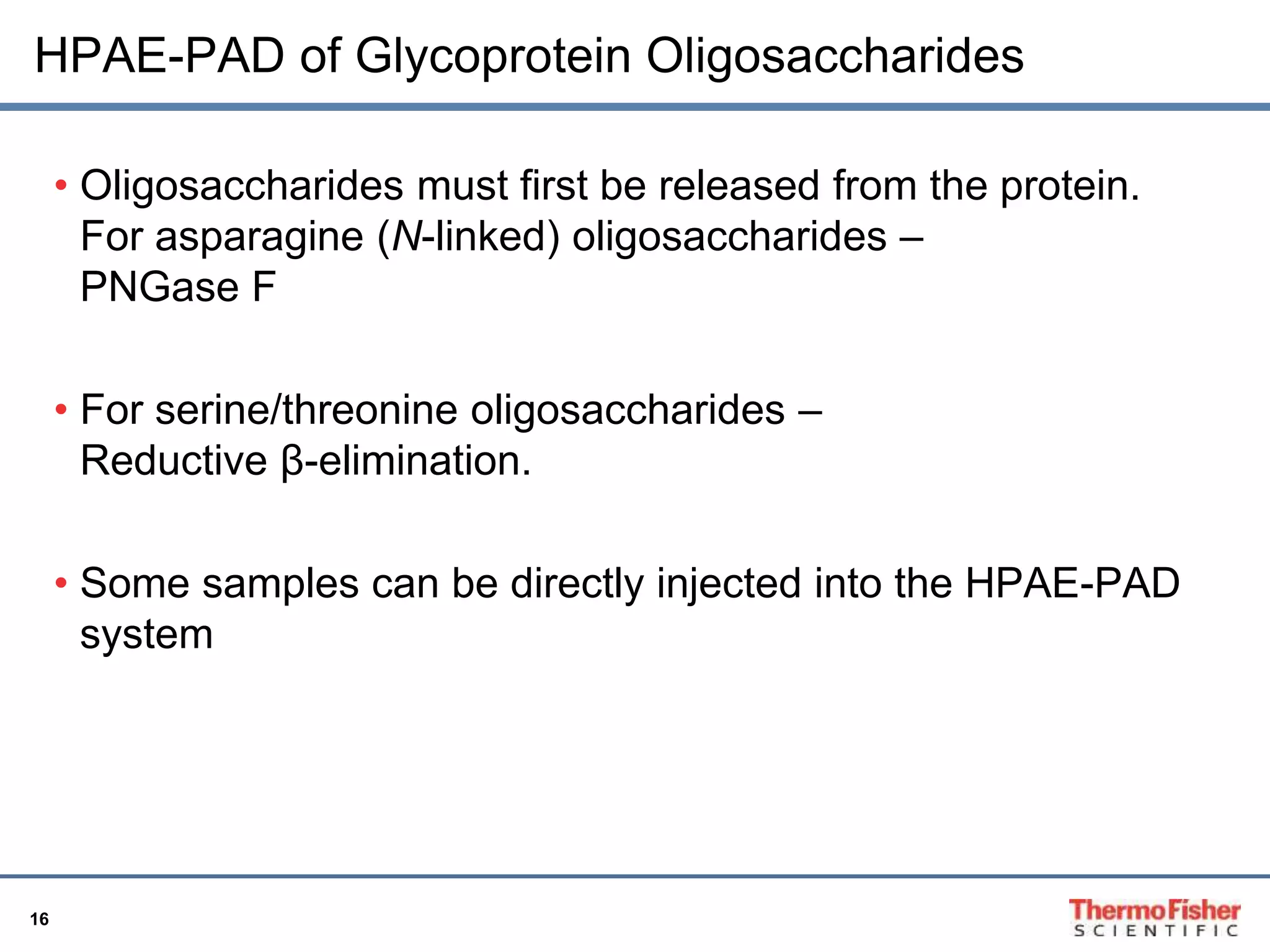 HPAE-PAD of Glycoprotein Oligosaccharides

• Oligosaccharides must first be released from the protein. For asparagine (N-linked) oligosaccharides – PNGase F

• For serine/threonine oligosaccharides – Reductive β-elimination.

• Some samples can be directly injected into the HPAE-PAD system

16

ThermoFisher SCIENTIFIC